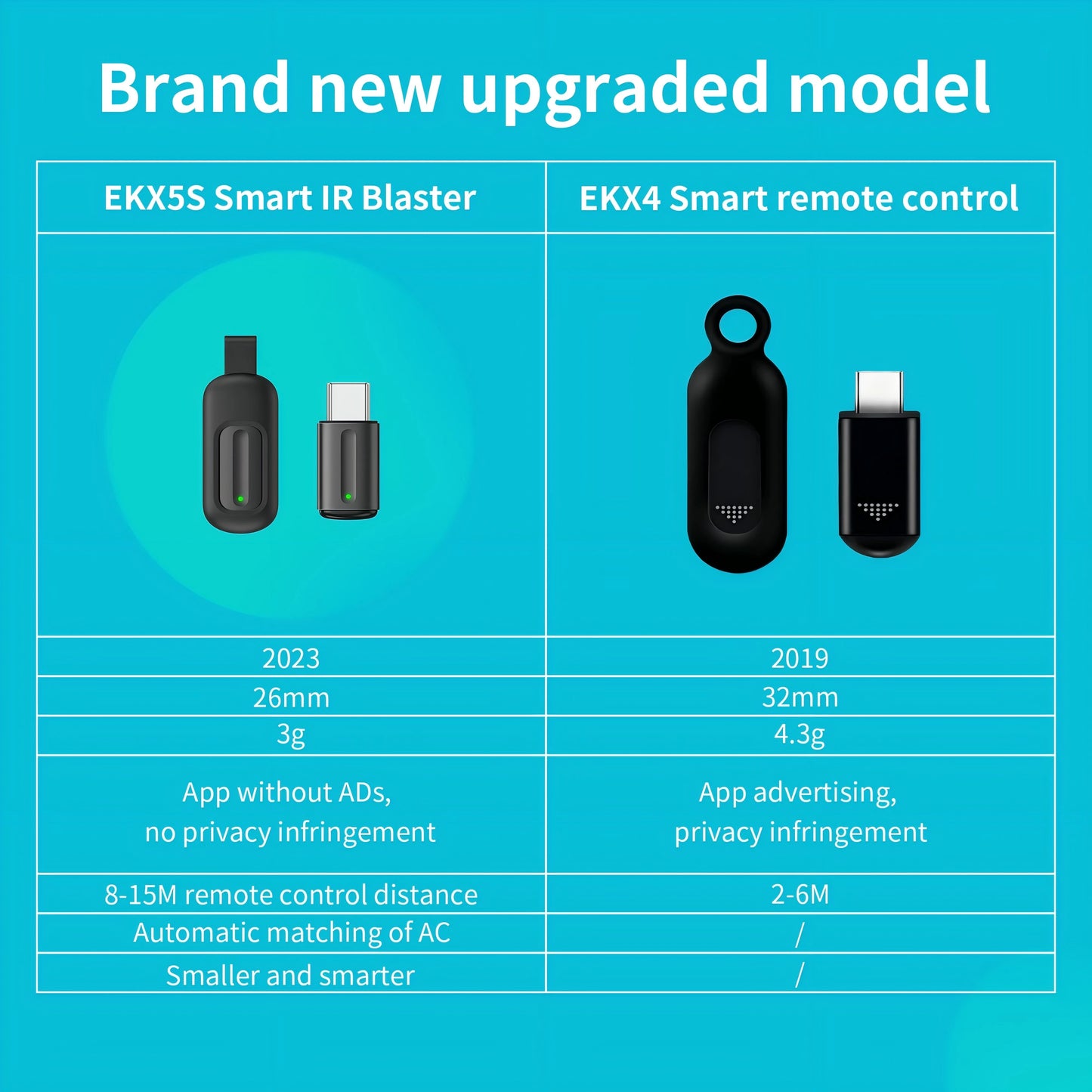 Brand new upgraded model

| EKX5S Smart IR Blaster | EKX4 Smart remote control |
|---|---|
|  |  |
| 2023 | 2019 |
| 26mm | 32mm |
| 3g | 4.3g |
| App without ADs, no privacy infringement | App advertising, privacy infringement |
| 8-15M remote control distance | 2-6M |
| Automatic matching of AC | / |
| Smaller and smarter | / |